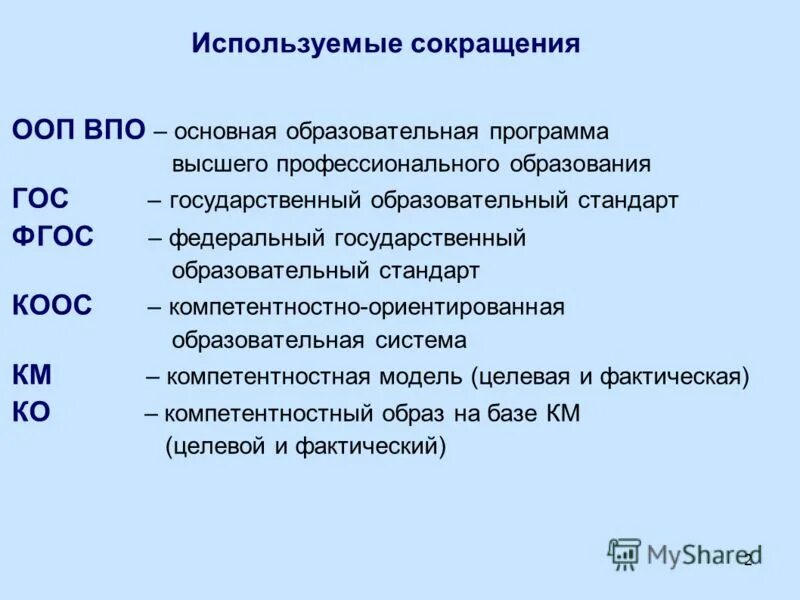 Используемые сокращения

ООП ВПО – основная образовательная программа высшего профессионального образования

ГОС – государственный образовательный стандарт

ФГОС – федеральный государственный образовательный стандарт

КООС – компетентностно-ориентированная образовательная система

КМ – компетентностная модель (целевая и фактическая)

КО – компетентностный образ на базе КМ (целевой и фактический)

MyShared

2